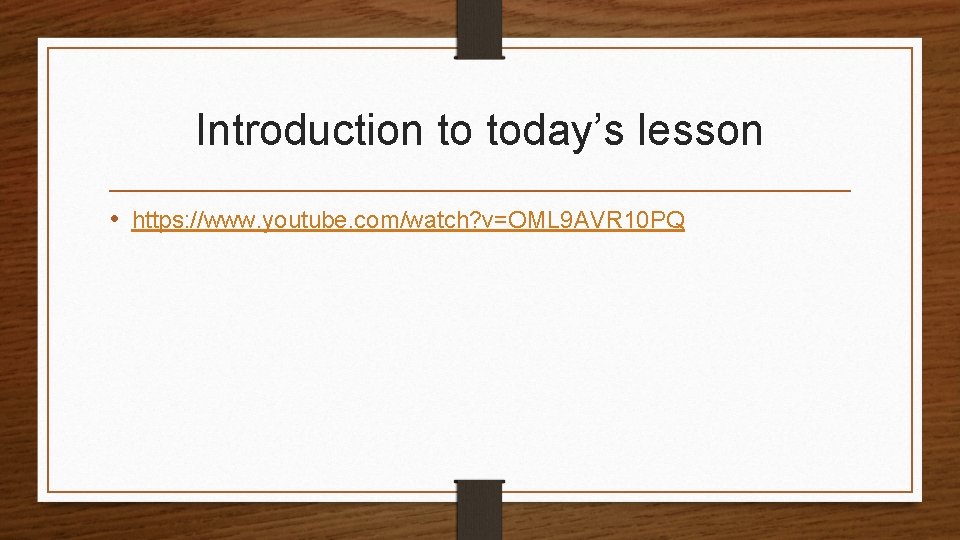 Introduction to today’s lesson

• https://www.youtube.com/watch?v=OML9AVR10PQ